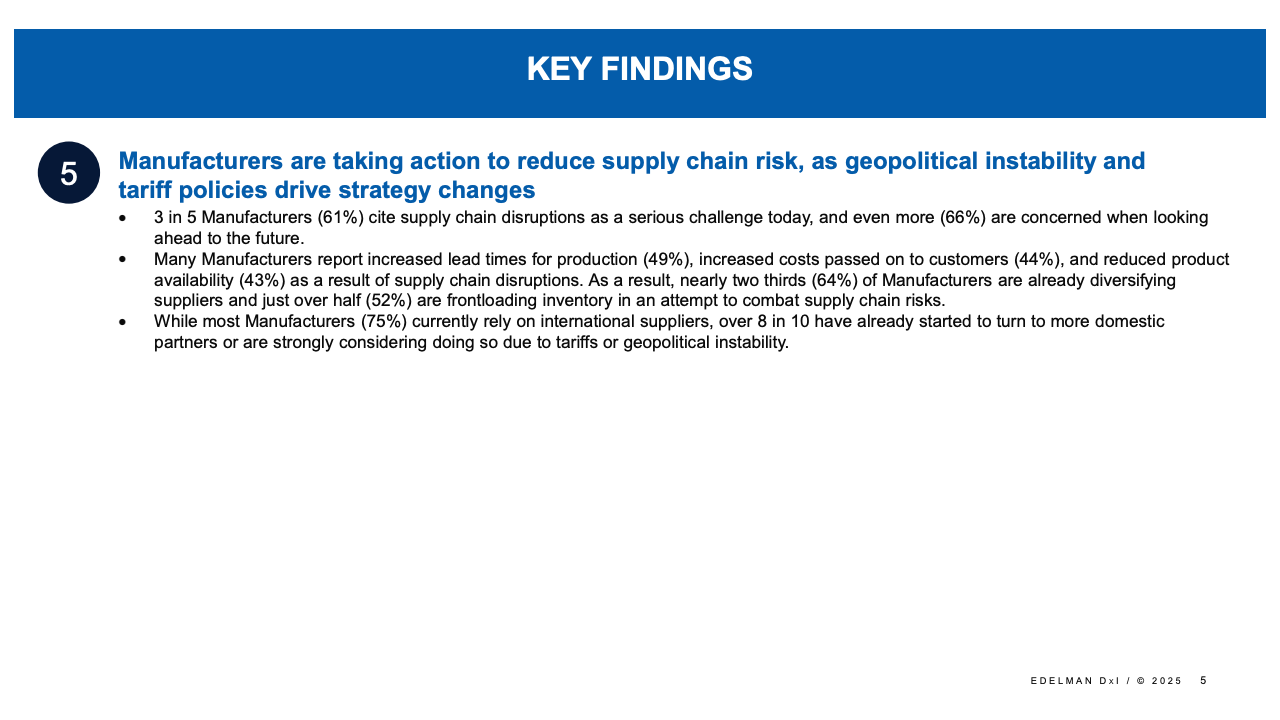 KEY FINDINGS

5

Manufacturers are taking action to reduce supply chain risk, as geopolitical instability and tariff policies drive strategy changes

• 3 in 5 Manufacturers (61%) cite supply chain disruptions as a serious challenge today, and even more (66%) are concerned when looking ahead to the future.
• Many Manufacturers report increased lead times for production (49%), increased costs passed on to customers (44%), and reduced product availability (43%) as a result of supply chain disruptions. As a result, nearly two thirds (64%) of Manufacturers are already diversifying suppliers and just over half (52%) are frontloading inventory in an attempt to combat supply chain risks.
• While most Manufacturers (75%) currently rely on international suppliers, over 8 in 10 have already started to turn to more domestic partners or are strongly considering doing so due to tariffs or geopolitical instability.

EDELMAN DxI / © 2025 5